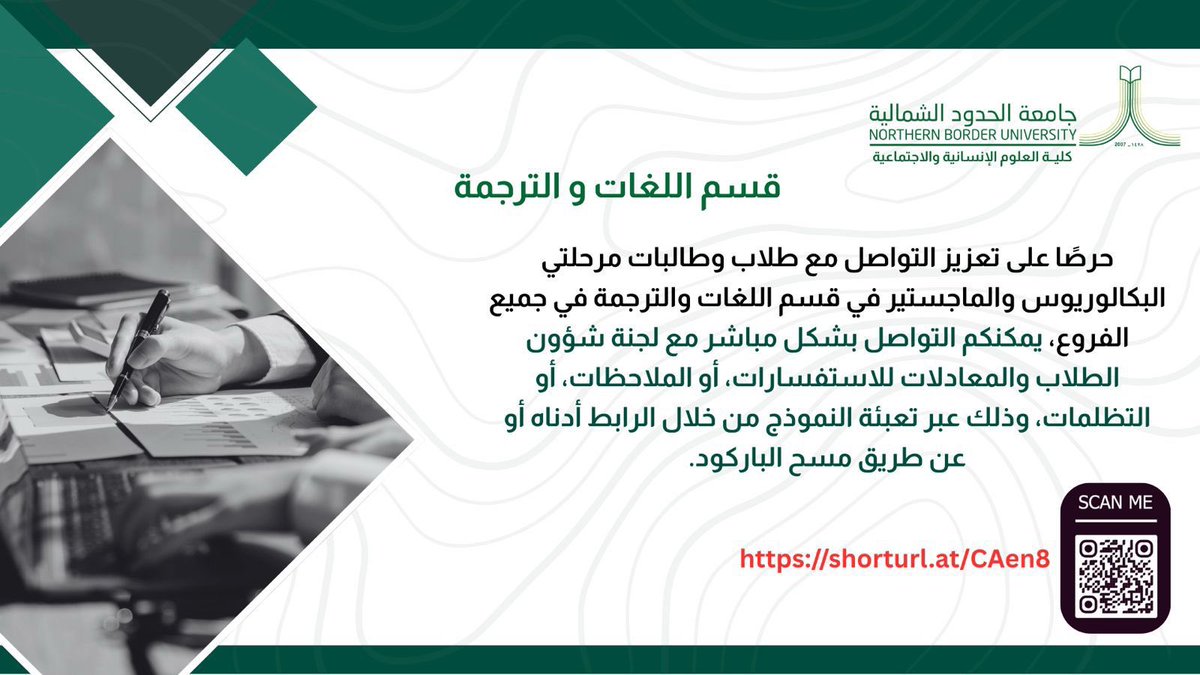 جامعة الحدود الشمالية
NORTHERN BORDER UNIVERSITY
كلية العلوم الإنسانية والاجتماعية

قسم اللغات و الترجمة

حرصًا على تعزيز التواصل مع طلاب وطالبات مرحلتي البكالوريوس والماجستير في قسم اللغات والترجمة في جميع الفروع، يمكنكم التواصل بشكل مباشر مع لجنة شؤون الطلاب والمعادلات للاستفسارات، أو الملاحظات، أو التظلمات، وذلك عبر تعبئة النموذج من خلال الرابط أدناه أو عن طريق مسح الباركود.

https://shorturl.at/CAen8

SCAN ME